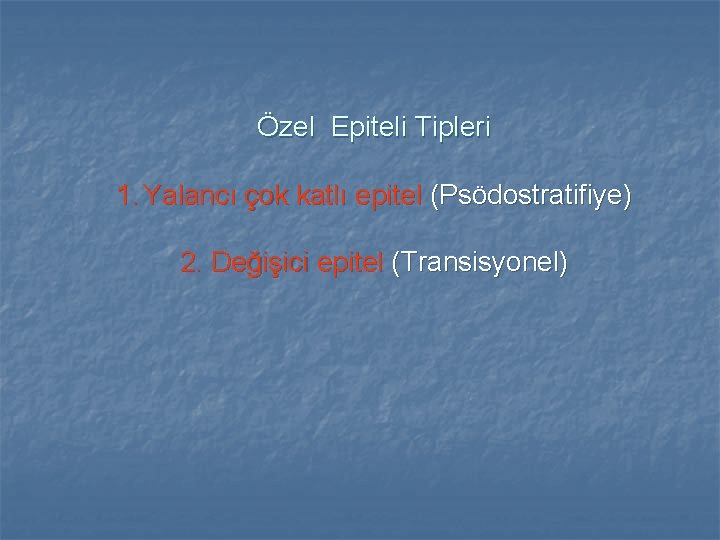 Özel Epiteli Tipleri

1.Yalancı çok katlı epitel (Psödostratifiye)

2. Değişici epitel (Transisyonel)